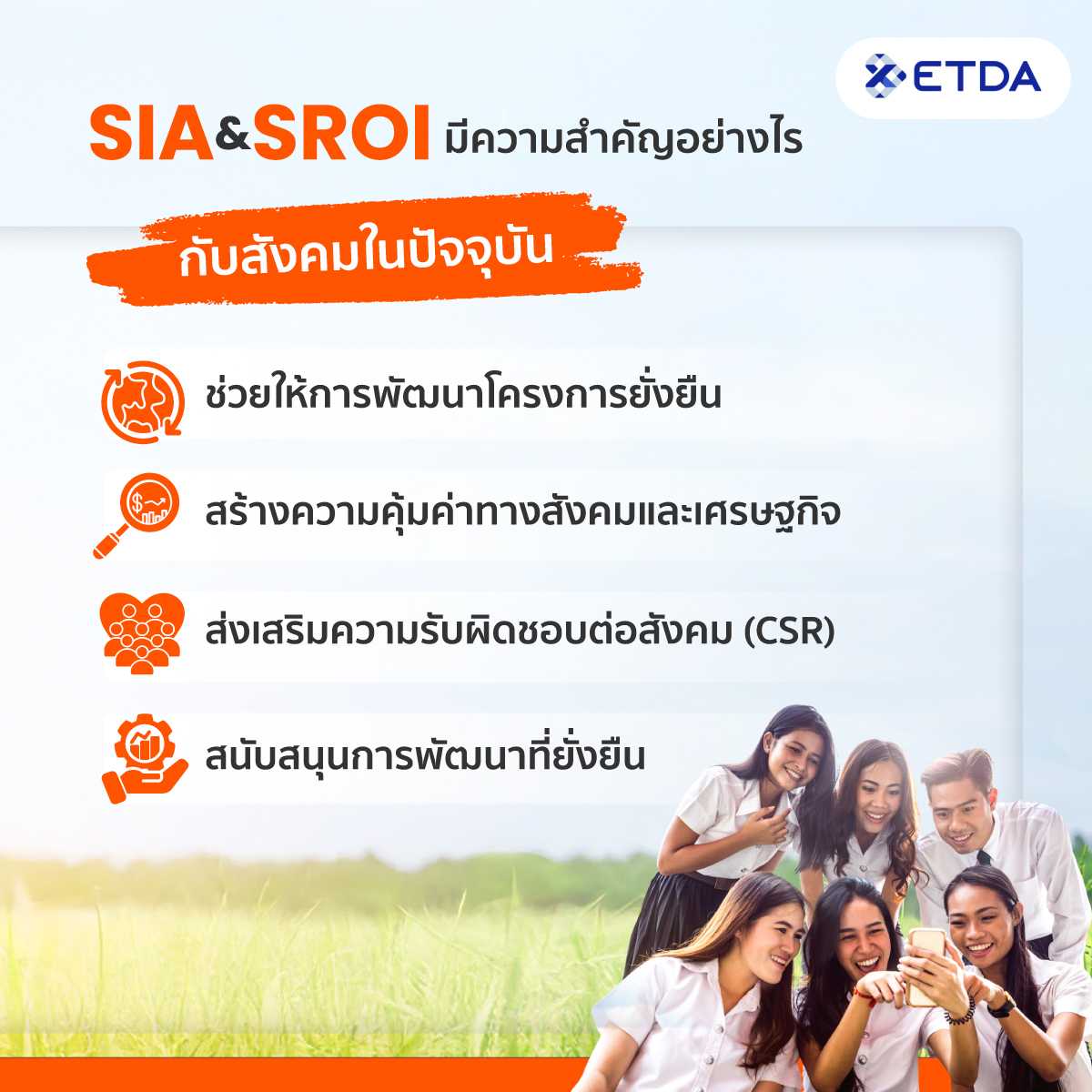 ETDA

SIA&SROI มีความสำคัญอย่างไร

กับสังคมในปัจจุบัน

ช่วยให้การพัฒนาโครงการยั่งยืน

สร้างความคุ้มค่าทางสังคมและเศรษฐกิจ

ส่งเสริมความรับผิดชอบต่อสังคม (CSR)

สนับสนุนการพัฒนาที่ยั่งยืน